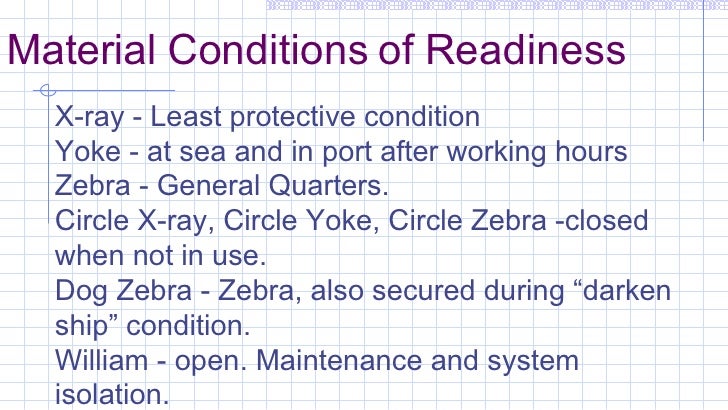 Material Conditions of Readiness

X-ray - Least protective condition
Yoke - at sea and in port after working hours
Zebra - General Quarters.
Circle X-ray, Circle Yoke, Circle Zebra -closed when not in use.
Dog Zebra - Zebra, also secured during “darken ship” condition.
William - open. Maintenance and system isolation.